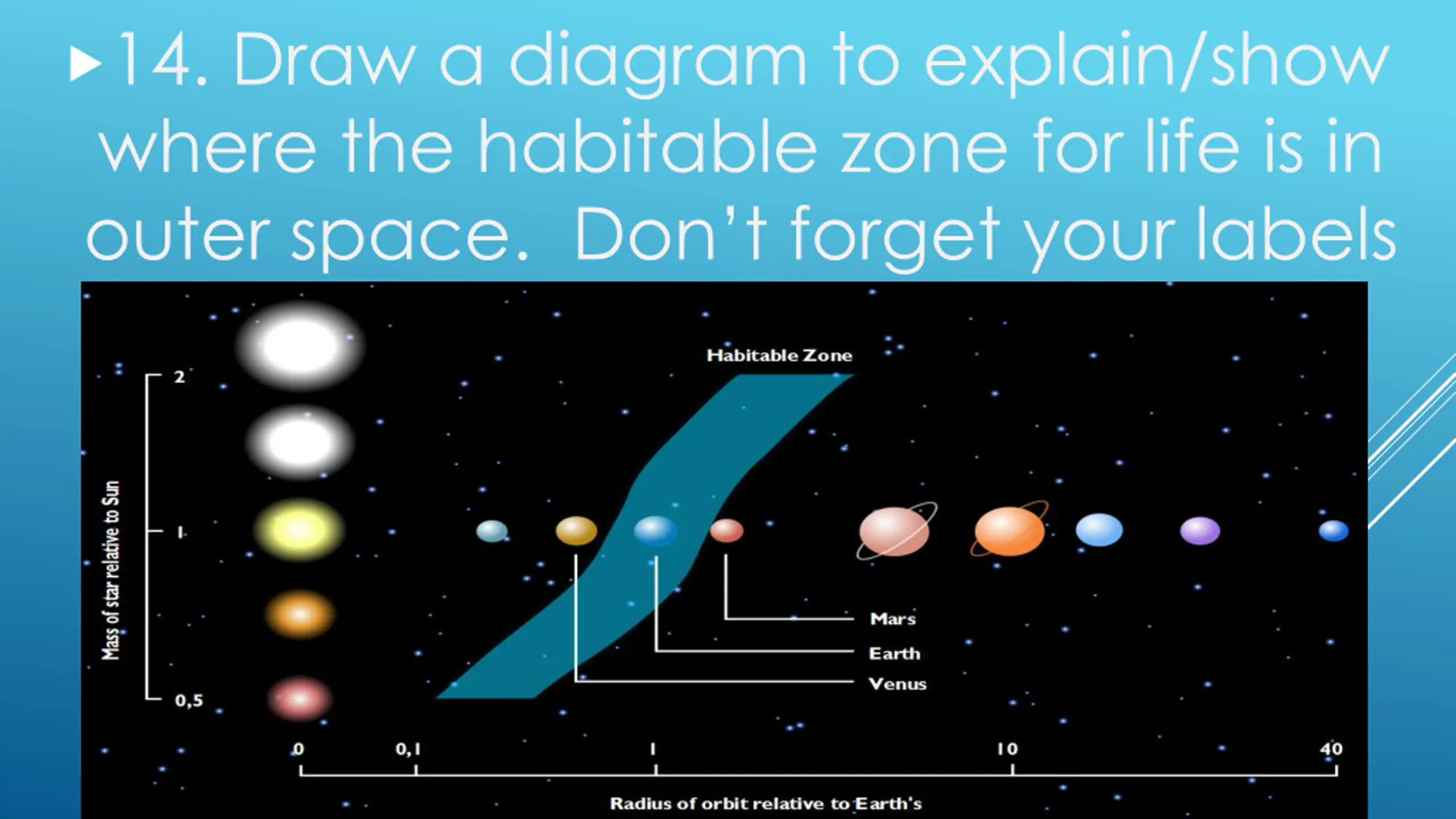 14. Draw a diagram to explain/show where the habitable zone for life is in outer space. Don't forget your labels

Habitable Zone

Mass of star relative to Sun

2

1

0,5

Mars

Earth

Venus

0

0,1

1

10

40

Radius of orbit relative to Earth's